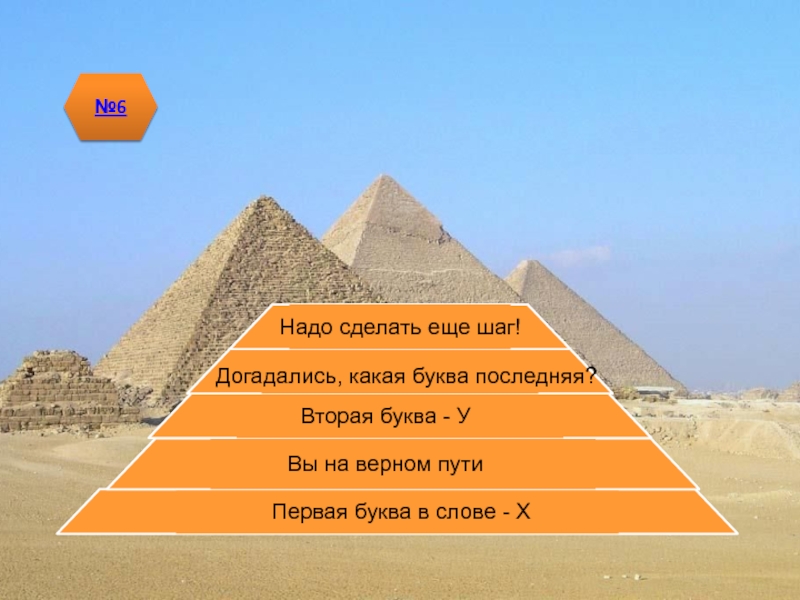 №6

Надо сделать еще шаг!

Догадались, какая буква последняя?

Вторая буква - У

Вы на верном пути

Первая буква в слове - Х